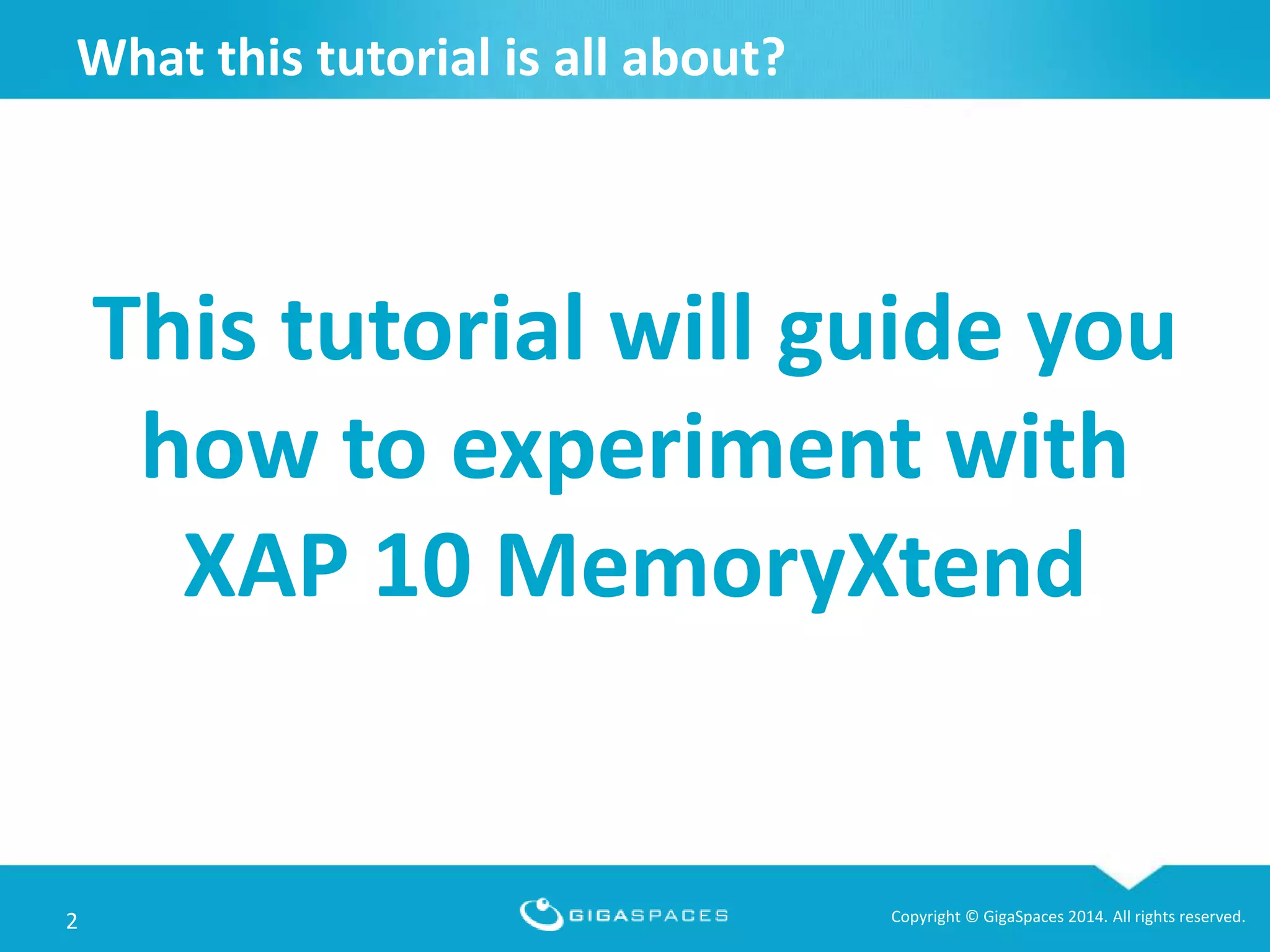 What this tutorial is all about?

This tutorial will guide you how to experiment with XAP 10 MemoryXtend

2

GIGASPACES

Copyright © GigaSpaces 2014. All rights reserved.